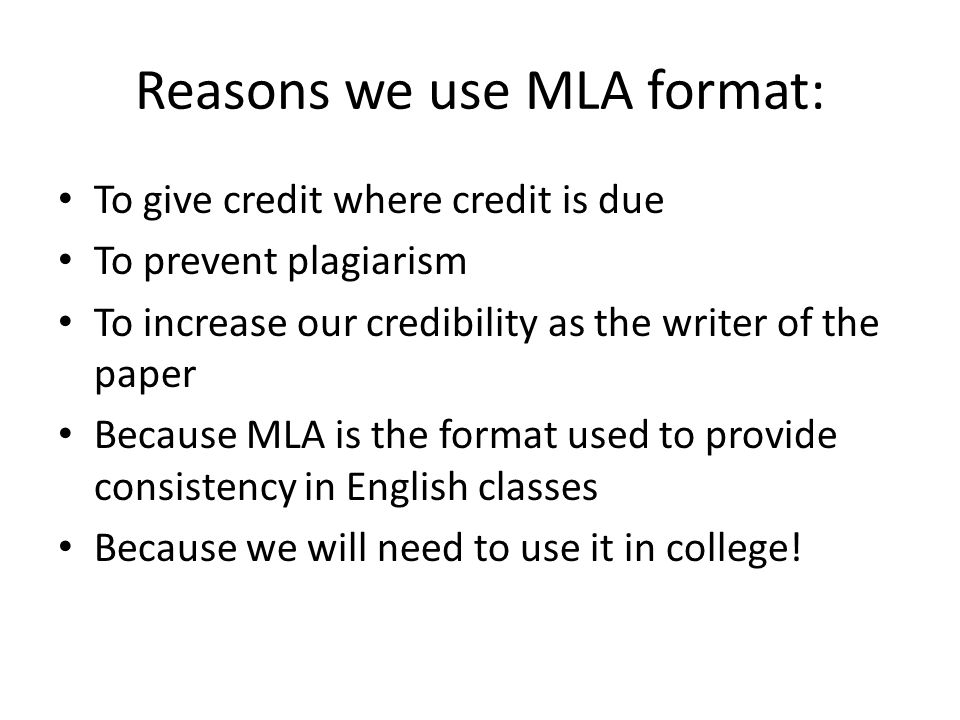 Reasons we use MLA format:

• To give credit where credit is due
• To prevent plagiarism
• To increase our credibility as the writer of the paper
• Because MLA is the format used to provide consistency in English classes
• Because we will need to use it in college!